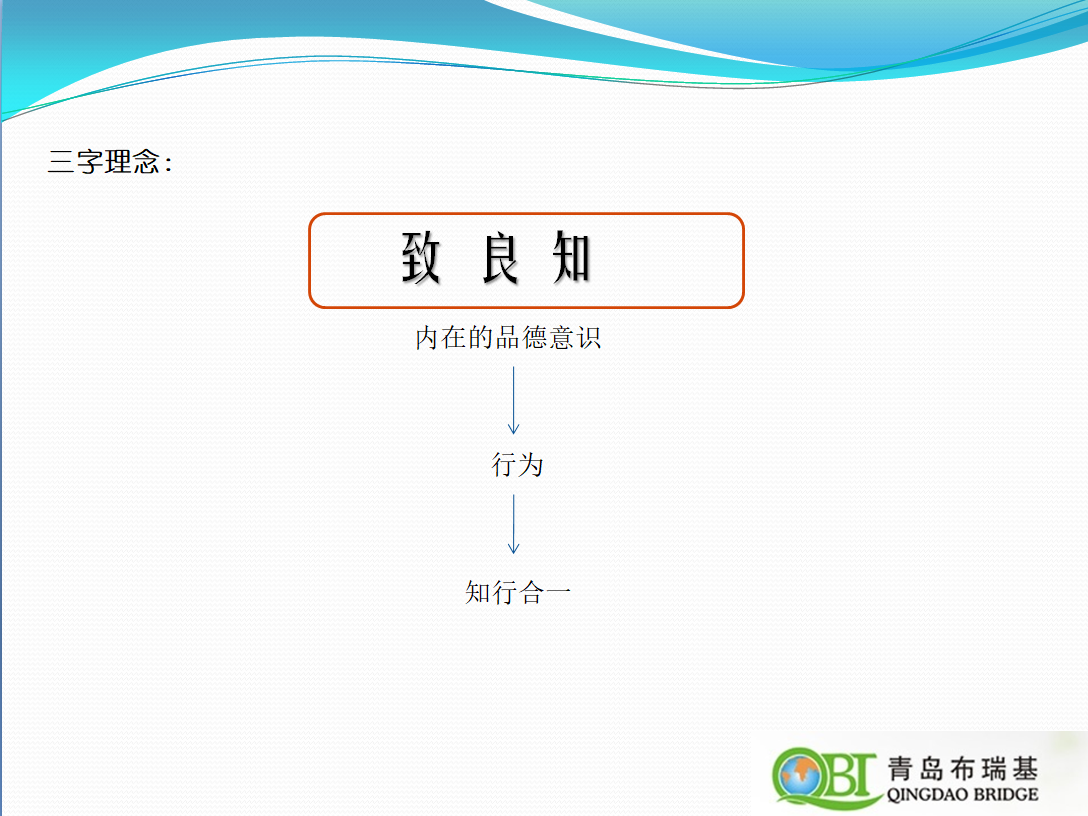 三字理念:

致 良 知

内在的品德意识

行为

知行合一

QBI 青岛布瑞基
QINGDAO BRIDGE